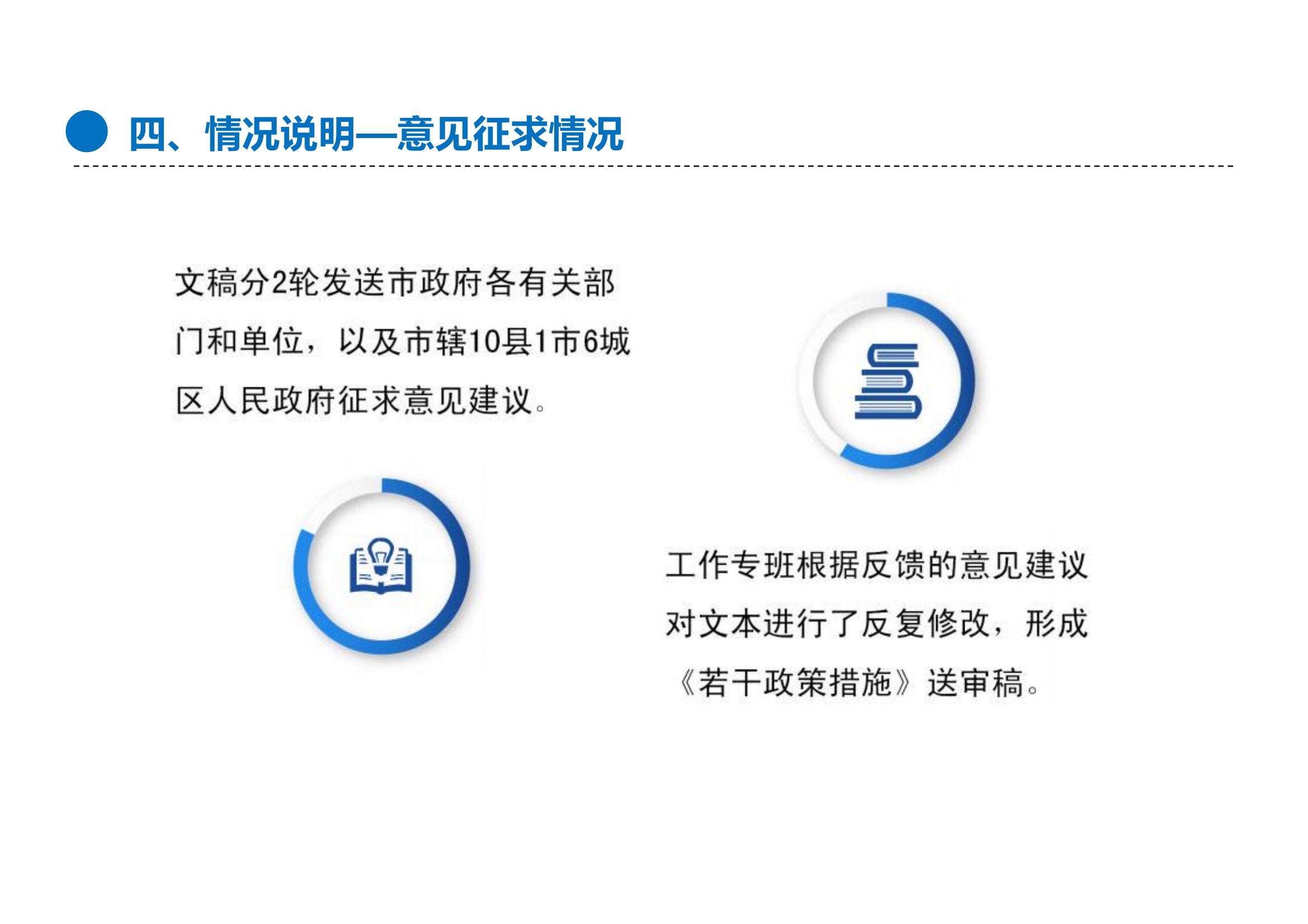 四、情况说明—意见征求情况

文稿分2轮发送市政府各有关部门和单位，以及市辖10县1市6城区人民政府征求意见建议。

工作专班根据反馈的意见建议对文本进行了反复修改，形成《若干政策措施》送审稿。